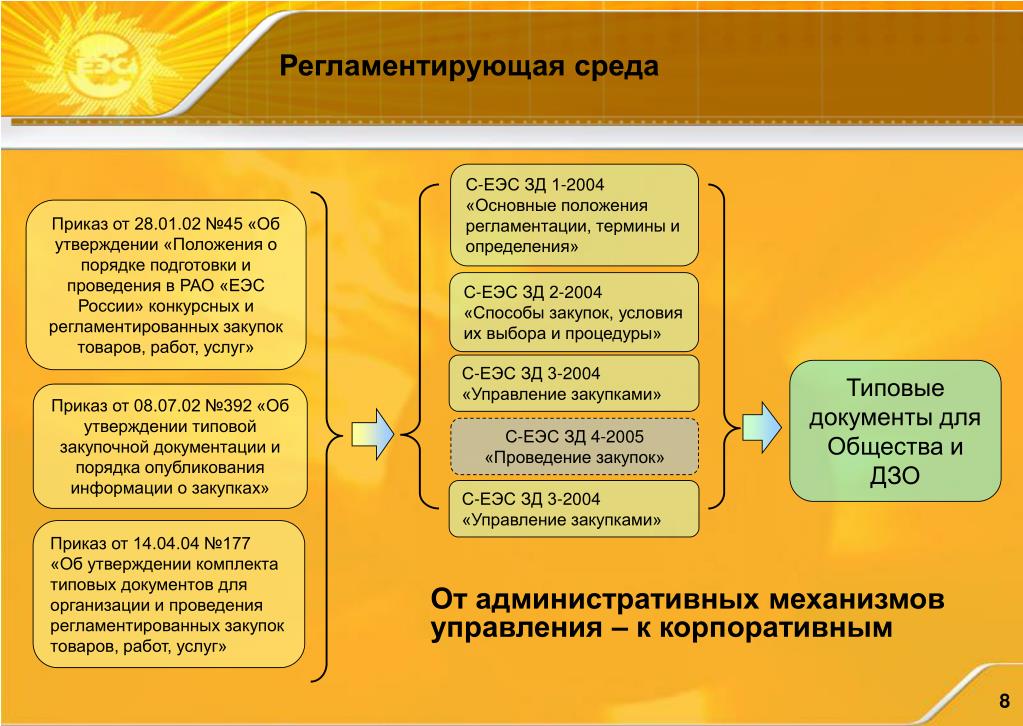 ЕЭС

Регламентирующая среда

Приказ от 28.01.02 №45 «Об утверждении «Положения о порядке подготовки и проведения в РАО «ЕЭС России» конкурсных и регламентированных закупок товаров, работ, услуг»

Приказ от 08.07.02 №392 «Об утверждении типовой закупочной документации и порядка опубликования информации о закупках»

Приказ от 14.04.04 №177 «Об утверждении комплекта типовых документов для организации и проведения регламентированных закупок товаров, работ, услуг»

С-ЕЭС ЗД 1-2004 «Основные положения регламентации, термины и определения»

С-ЕЭС ЗД 2-2004 «Способы закупок, условия их выбора и процедуры»

С-ЕЭС ЗД 3-2004 «Управление закупками»

С-ЕЭС ЗД 4-2005 «Проведение закупок»

С-ЕЭС ЗД 3-2004 «Управление закупками»

Типовые документы для Общества и ДЗО

От административных механизмов управления – к корпоративным

8